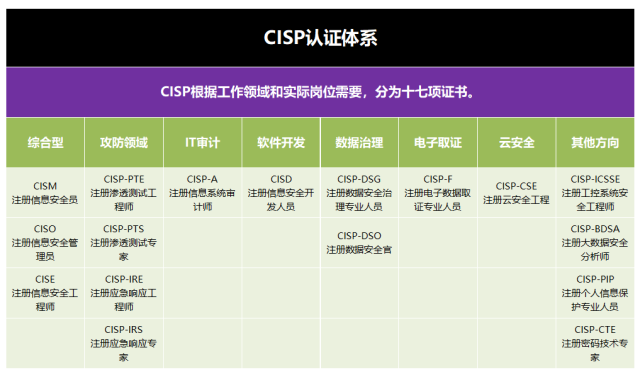 CISP认证体系

CISP根据工作领域和实际岗位需要，分为十七项证书。

| 综合型 | 攻防领域 | IT审计 | 软件开发 | 数据治理 | 电子取证 | 云安全 | 其他方向 |
|---|---|---|---|---|---|---|---|
| CISM 注册信息安全员 | CISP-PTE 注册渗透测试工程师 | CISP-A 注册信息系统审计师 | CISD 注册信息安全开发人员 | CISP-DSG 注册数据安全治理专业人员 | CISP-F 注册电子数据取证专业人员 | CISP-CSE 注册云安全工程 | CISP-ICSSE 注册工控系统安全工程师 |
| CISO 注册信息安全管理员 | CISP-PTS 注册渗透测试专家 | | | CISP-DSO 注册数据安全官 | | | CISP-BDSA 注册大数据安全分析师 |
| CISE 注册信息安全工程师 | CISP-IRE 注册应急响应工程师 | | | | | | CISP-PIP 注册个人信息保护专业人员 |
| | CISP-IRS 注册应急响应专家 | | | | | | CISP-CTE 注册密码技术专家 |